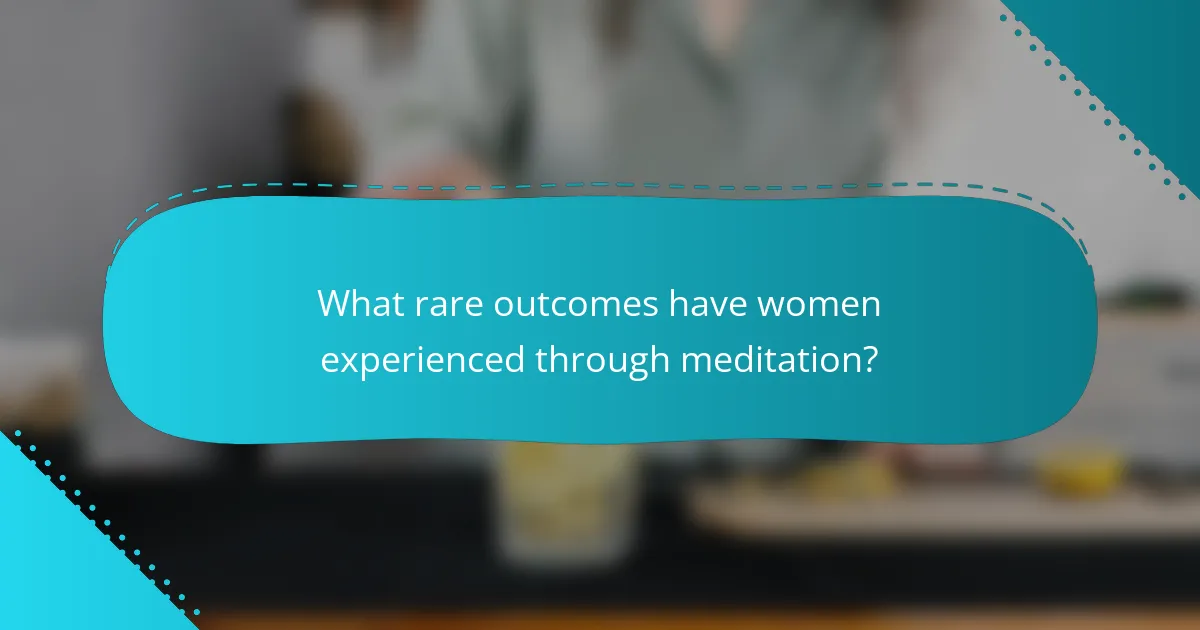 What rare outcomes have women experienced through meditation?